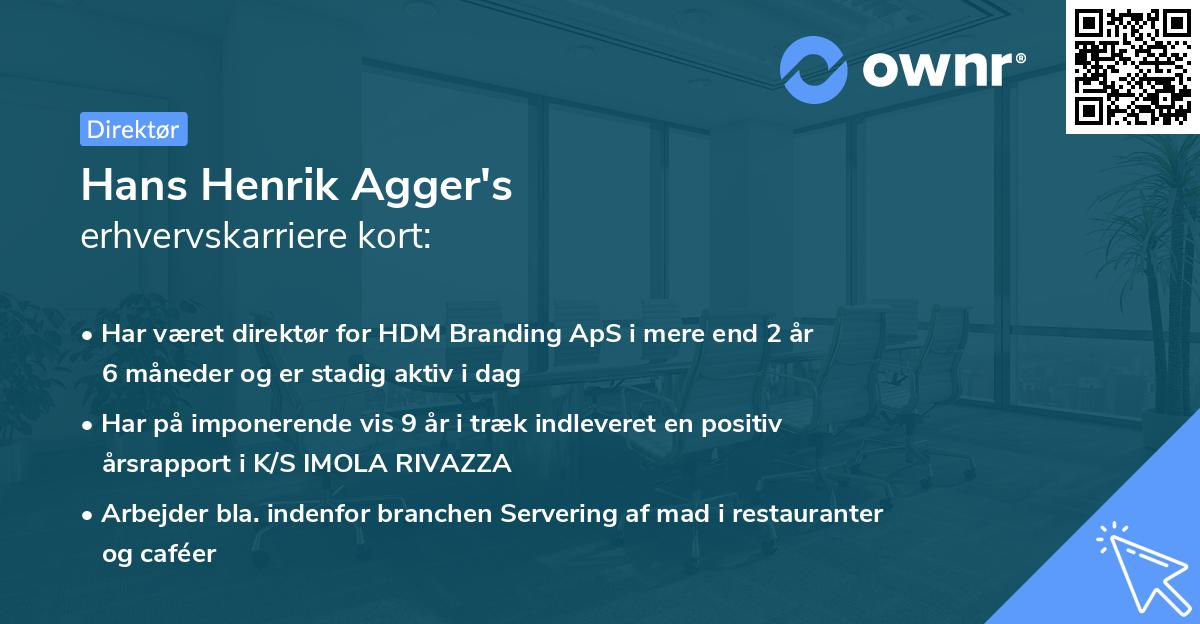 ownr®

Direktør

Hans Henrik Agger's
erhvervskarriere kort:

• Har været direktør for HDM Branding ApS i mere end 2 år 6 måneder og er stadig aktiv i dag

• Har på imponerende vis 9 år i træk indleveret en positiv årsrapport i K/S IMOLA RIVAZZA

• Arbejder bla. indenfor branchen Servering af mad i restauranter og caféer